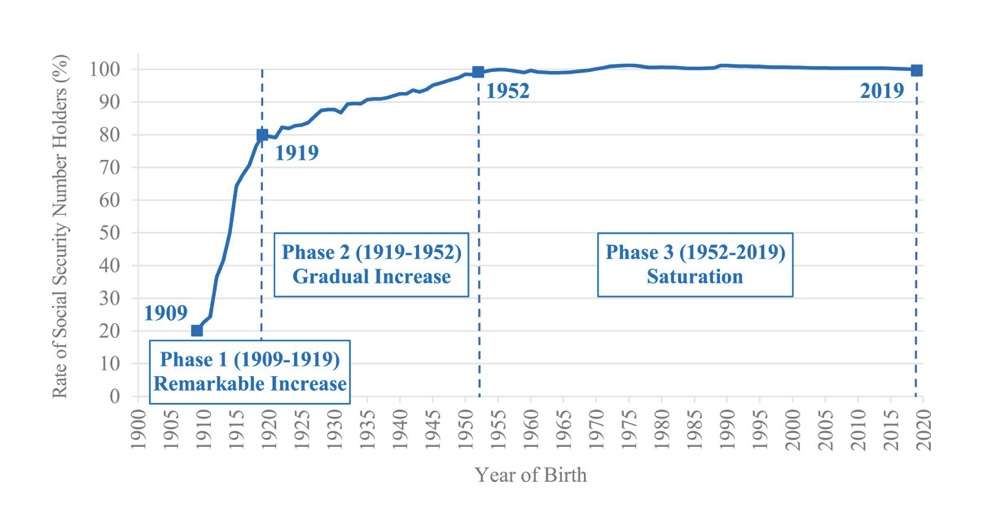 Rate of Social Security Number Holders (%)

100
90
80
70
60
50
40
30
20
10
0

1909
1919
1952
2019

Phase 1 (1909-1919)
Remarkable Increase

Phase 2 (1919-1952)
Gradual Increase

Phase 3 (1952-2019)
Saturation

1900 1905 1910 1915 1920 1925 1930 1935 1940 1945 1950 1955 1960 1965 1970 1975 1980 1985 1990 1995 2000 2005 2010 2015 2020

Year of Birth